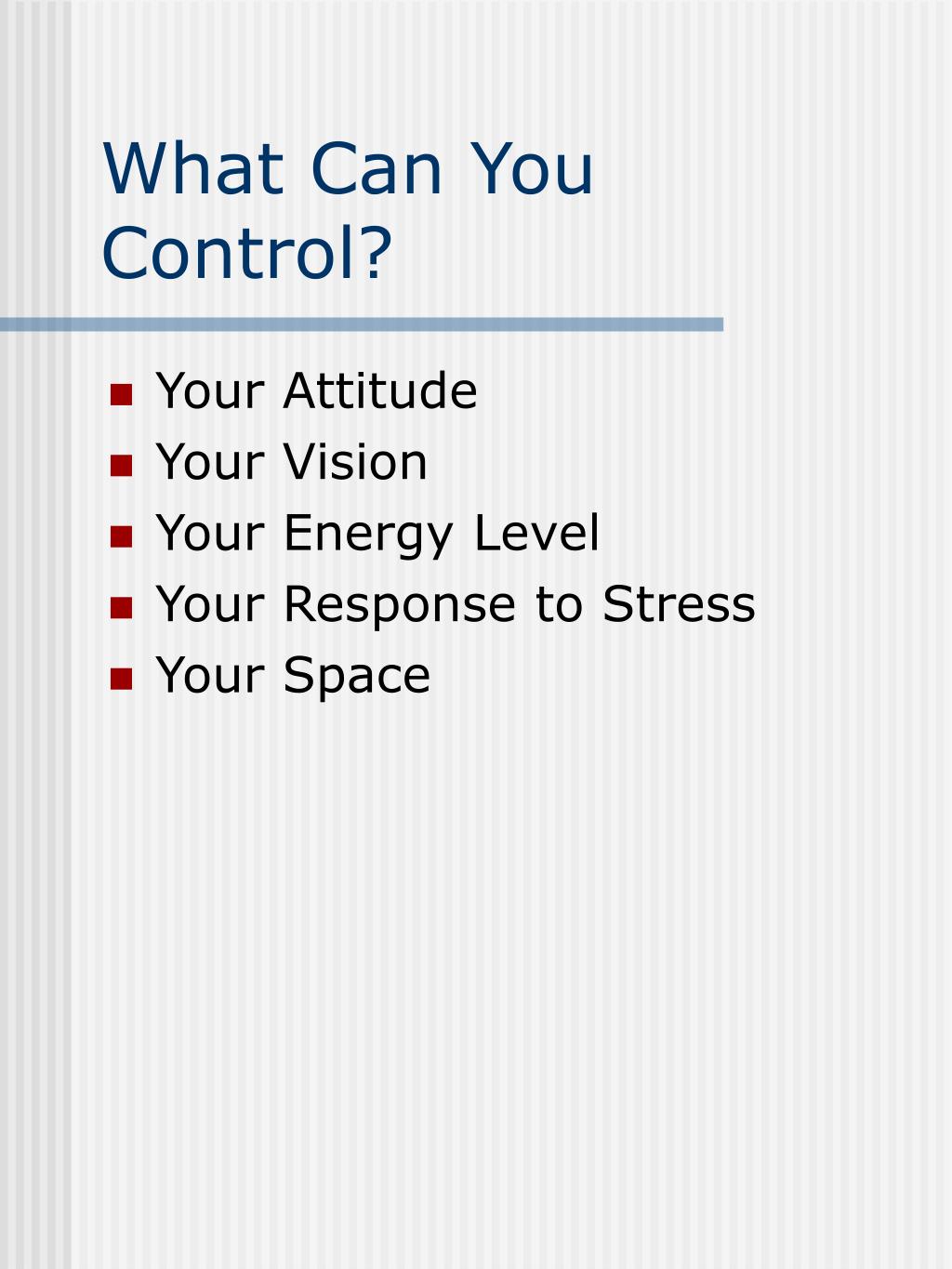 What Can You Control?

- Your Attitude
- Your Vision
- Your Energy Level
- Your Response to Stress
- Your Space